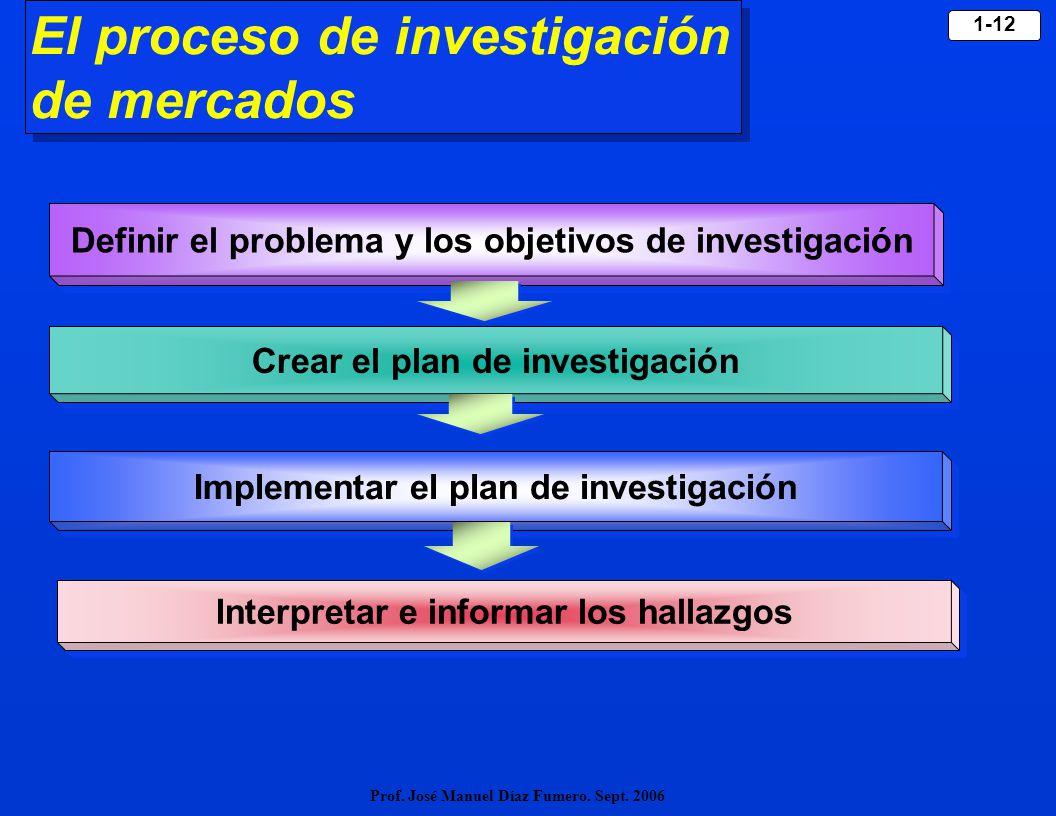 El proceso de investigación de mercados

1-12

Definir el problema y los objetivos de investigación

Crear el plan de investigación

Implementar el plan de investigación

Interpretar e informar los hallazgos

Prof. José Manuel Díaz Fumero. Sept. 2006